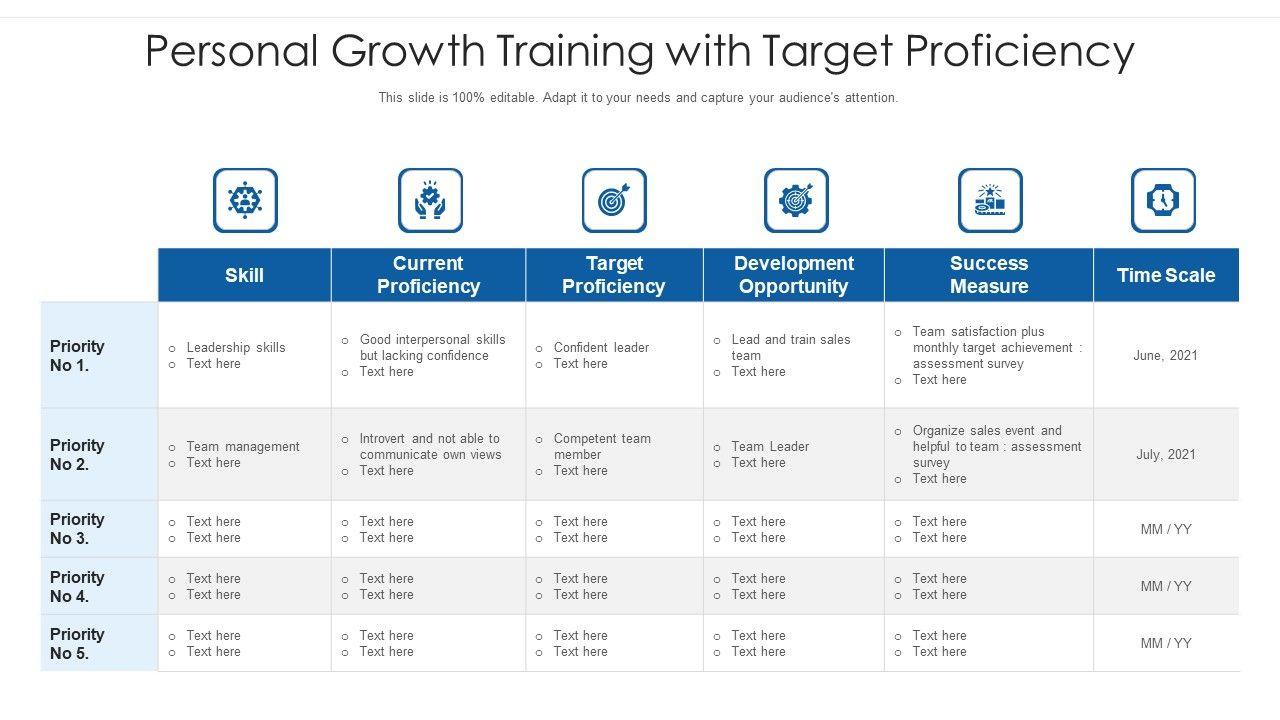 Personal Growth Training with Target Proficiency

This slide is 100% editable. Adapt it to your needs and capture your audience's attention.

| | Skill | Current Proficiency | Target Proficiency | Development Opportunity | Success Measure | Time Scale |
|---|---|---|---|---|---|---|
| Priority No 1. | o Leadership skills o Text here | o Good interpersonal skills but lacking confidence o Text here | o Confident leader o Text here | o Lead and train sales team o Text here | o Team satisfaction plus monthly target achievement : assessment survey o Text here | June, 2021 |
| Priority No 2. | o Team management o Text here | o Introvert and not able to communicate own views o Text here | o Competent team member o Text here | o Team Leader o Text here | o Organize sales event and helpful to team : assessment survey o Text here | July, 2021 |
| Priority No 3. | o Text here o Text here | o Text here o Text here | o Text here o Text here | o Text here o Text here | o Text here o Text here | MM / YY |
| Priority No 4. | o Text here o Text here | o Text here o Text here | o Text here o Text here | o Text here o Text here | o Text here o Text here | MM / YY |
| Priority No 5. | o Text here o Text here | o Text here o Text here | o Text here o Text here | o Text here o Text here | o Text here o Text here | MM / YY |